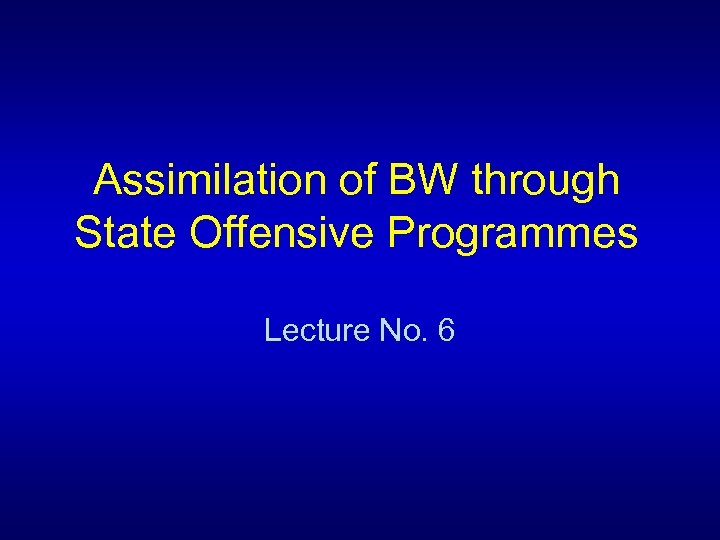 Assimilation of BW through State Offensive Programmes

Lecture No. 6